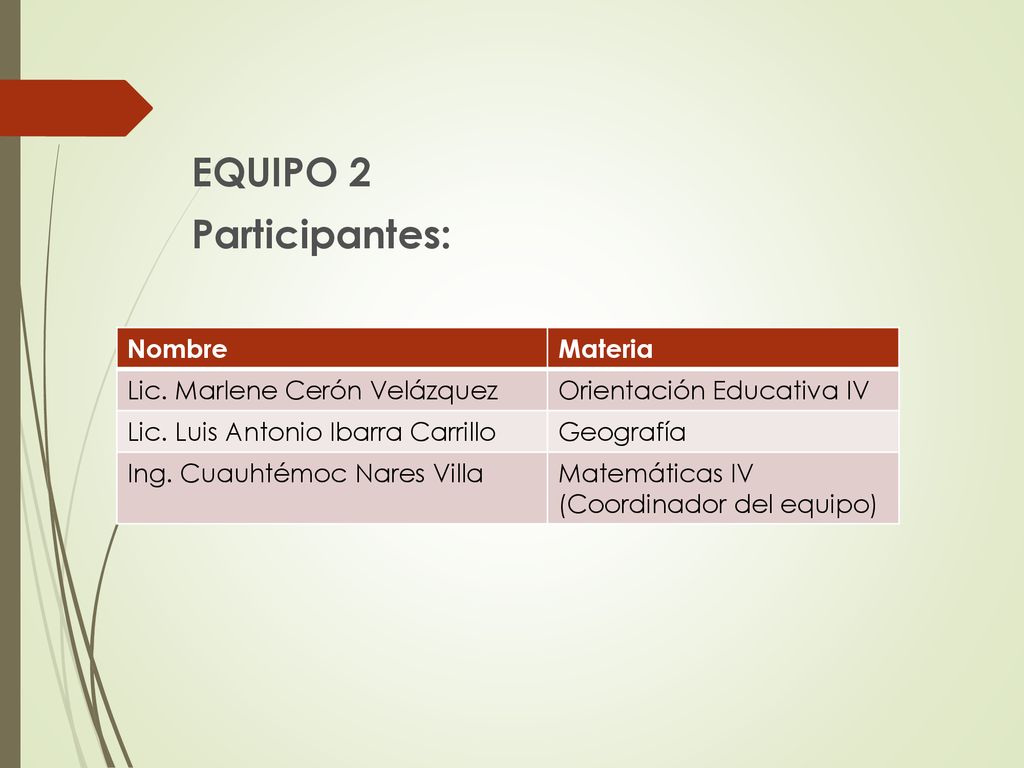 EQUIPO 2
Participantes:

| Nombre | Materia |
|---|---|
| Lic. Marlene Cerón Velázquez | Orientación Educativa IV |
| Lic. Luis Antonio Ibarra Carrillo | Geografía |
| Ing. Cuauhtémoc Nares Villa | Matemáticas IV (Coordinador del equipo) |